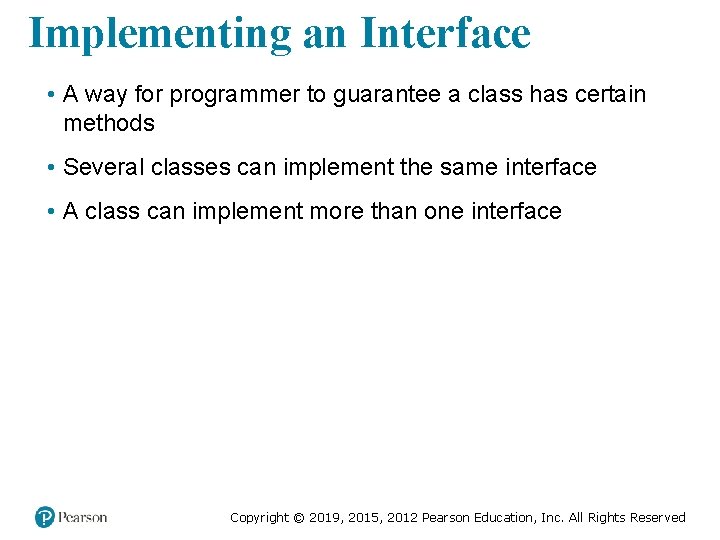 Implementing an Interface

• A way for programmer to guarantee a class has certain methods

• Several classes can implement the same interface

• A class can implement more than one interface

Pearson

Copyright © 2019, 2015, 2012 Pearson Education, Inc. All Rights Reserved